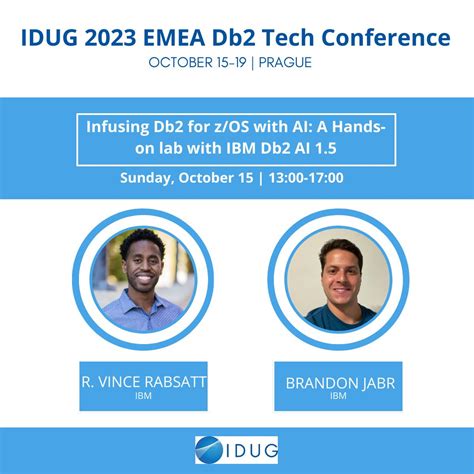 IDUG 2023 EMEA Db2 Tech Conference
OCTOBER 15-19 | PRAGUE

Infusing Db2 for z/OS with AI: A Hands-on lab with IBM Db2 AI 1.5

Sunday, October 15 | 13:00-17:00

R. VINCE RABSATT
IBM

BRANDON JABR
IBM

IDUG